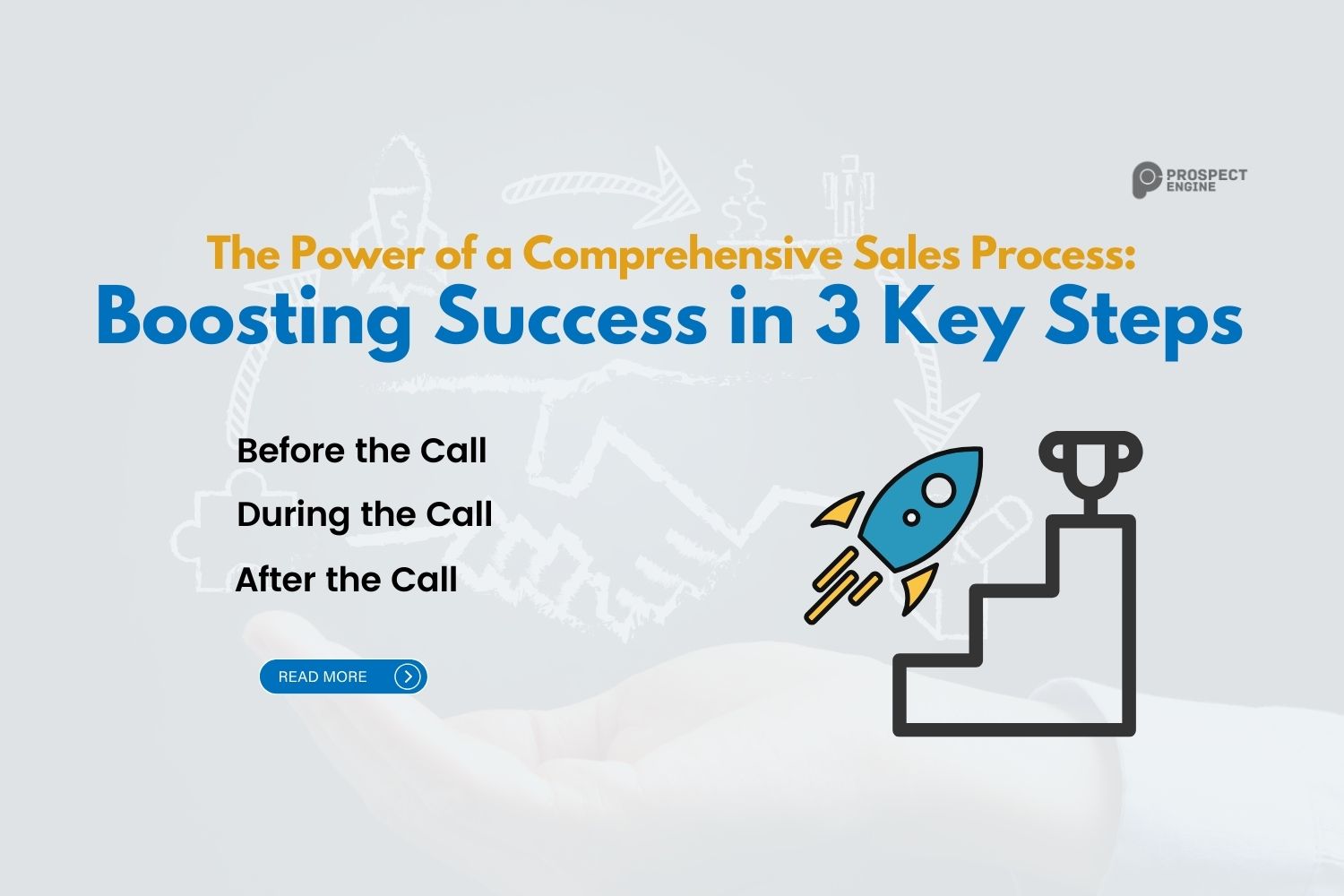 PROSPECT ENGINE

The Power of a Comprehensive Sales Process:
Boosting Success in 3 Key Steps

Before the Call

During the Call

After the Call

READ MORE